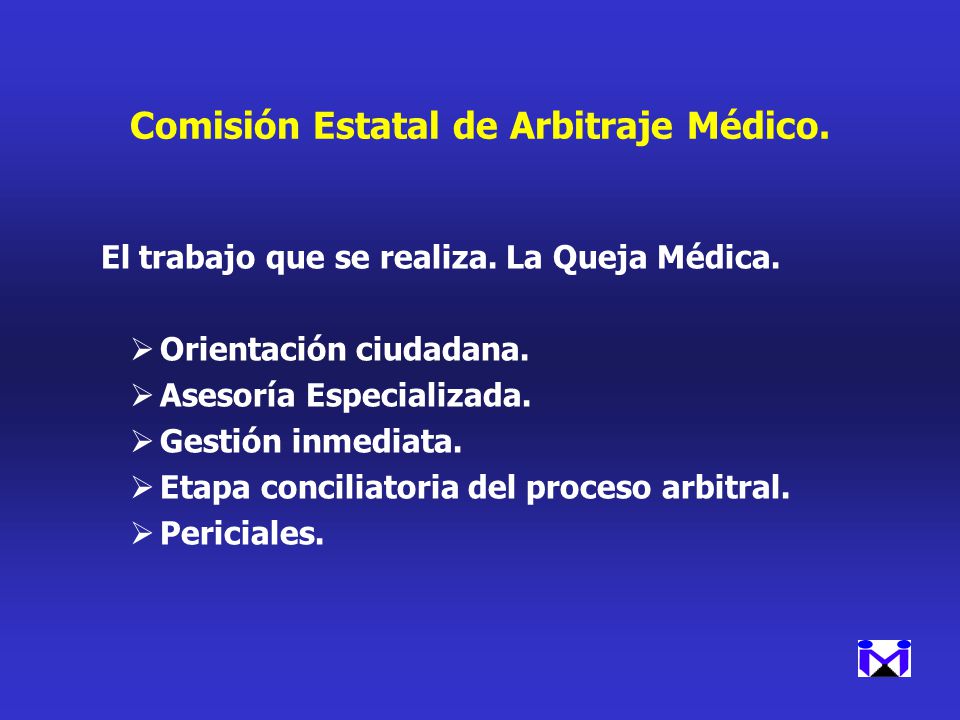 Comisión Estatal de Arbitraje Médico.

El trabajo que se realiza. La Queja Médica.

➢ Orientación ciudadana.
➢ Asesoría Especializada.
➢ Gestión inmediata.
➢ Etapa conciliatoria del proceso arbitral.
➢ Periciales.